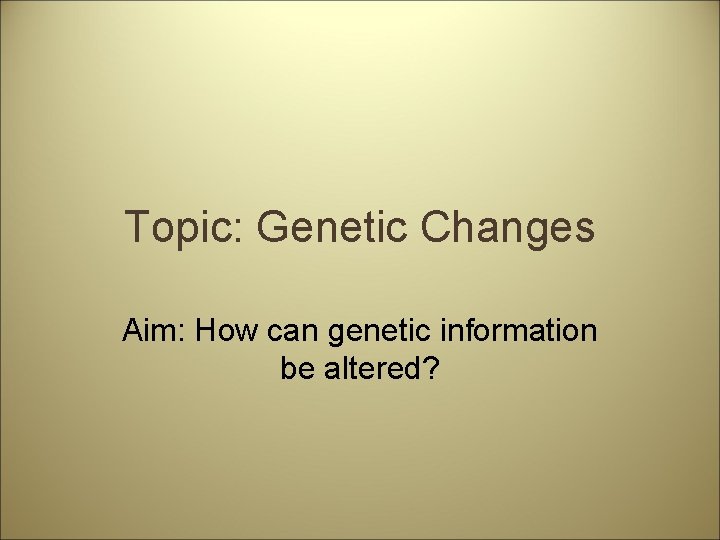 Topic: Genetic Changes

Aim: How can genetic information be altered?